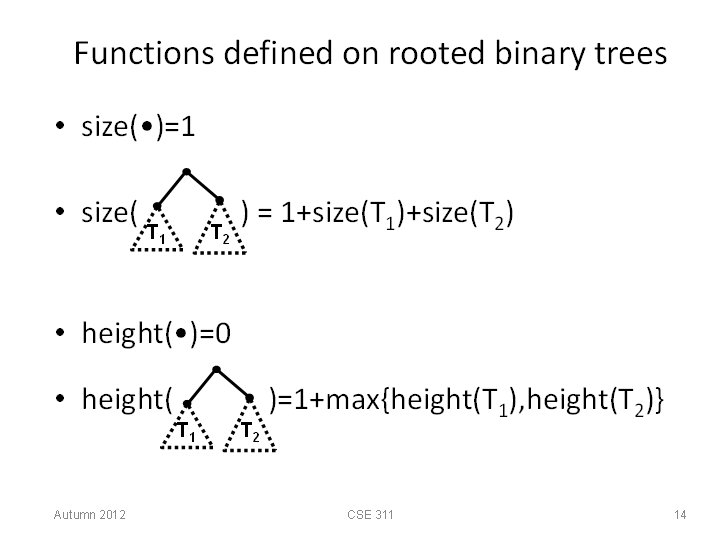 Functions defined on rooted binary trees

• size(•)=1

• size( $T_1$ $T_2$ ) = 1+size($T_1$)+size($T_2$)

• height(•)=0

• height( $T_1$ $T_2$ )=1+max{height($T_1$),height($T_2$)}

Autumn 2012 CSE 311 14